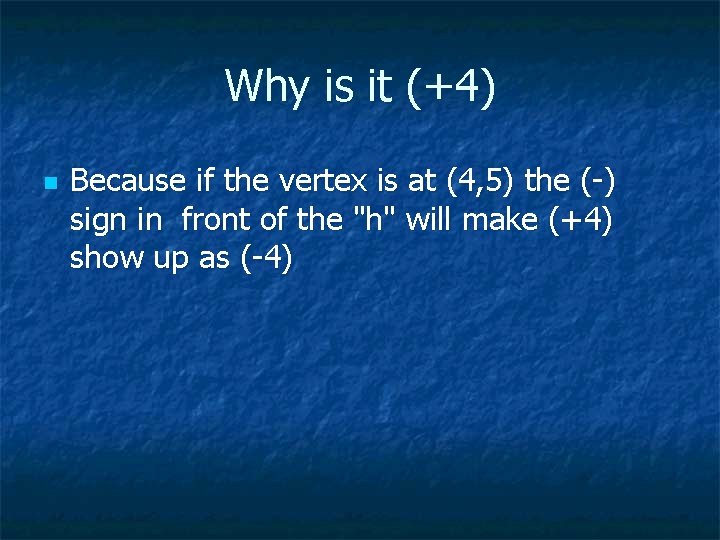 Why is it (+4)

Because if the vertex is at (4,5) the (-) sign in  front of the "h" will make (+4) show up as (-4)